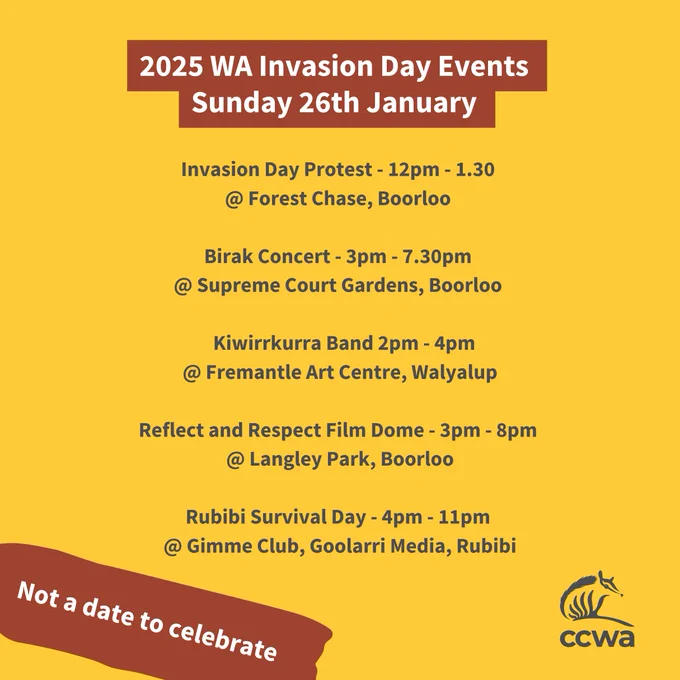 2025 WA Invasion Day Events
Sunday 26th January

Invasion Day Protest - 12pm - 1.30
@ Forest Chase, Boorloo

Birak Concert - 3pm - 7.30pm
@ Supreme Court Gardens, Boorloo

Kiwirrkurra Band 2pm - 4pm
@ Fremantle Art Centre, Walyalup

Reflect and Respect Film Dome - 3pm - 8pm
@ Langley Park, Boorloo

Rubibi Survival Day - 4pm - 11pm
@ Gimme Club, Goolarri Media, Rubibi

Not a date to celebrate

ccwa